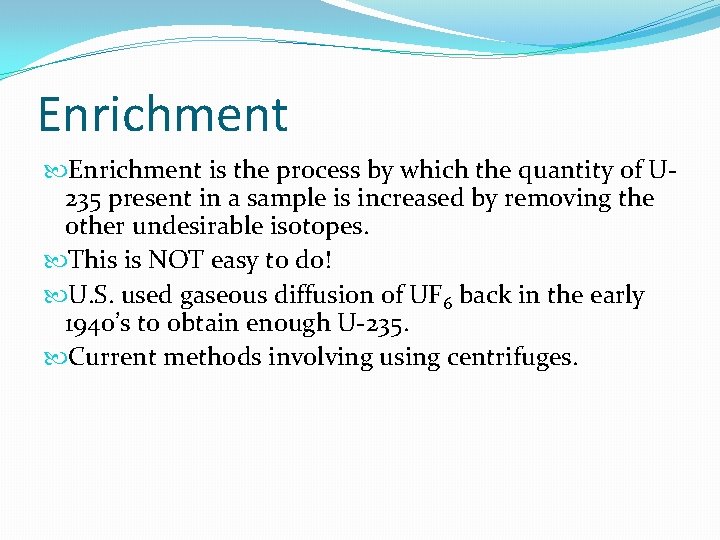 Enrichment

Enrichment is the process by which the quantity of U-235 present in a sample is increased by removing the other undesirable isotopes.

This is NOT easy to do!

U.S. used gaseous diffusion of $UF_6$ back in the early 1940's to obtain enough U-235.

Current methods involving using centrifuges.